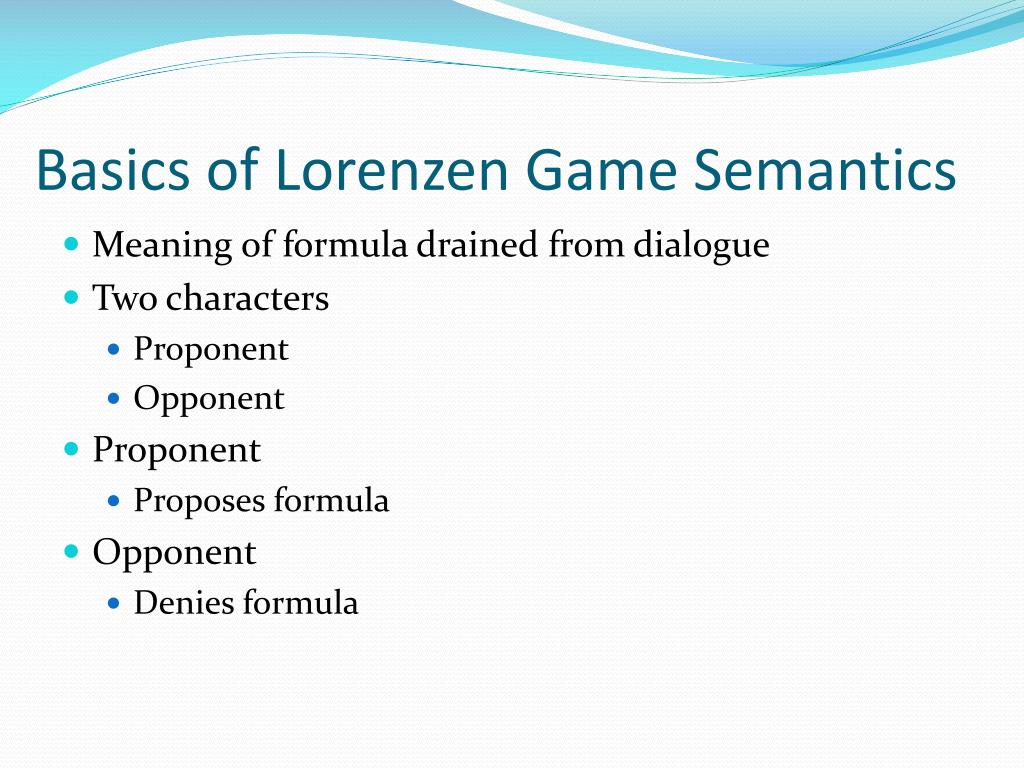 Basics of Lorenzen Game Semantics

- Meaning of formula drained from dialogue
- Two characters
  - Proponent
  - Opponent
- Proponent
  - Proposes formula
- Opponent
  - Denies formula